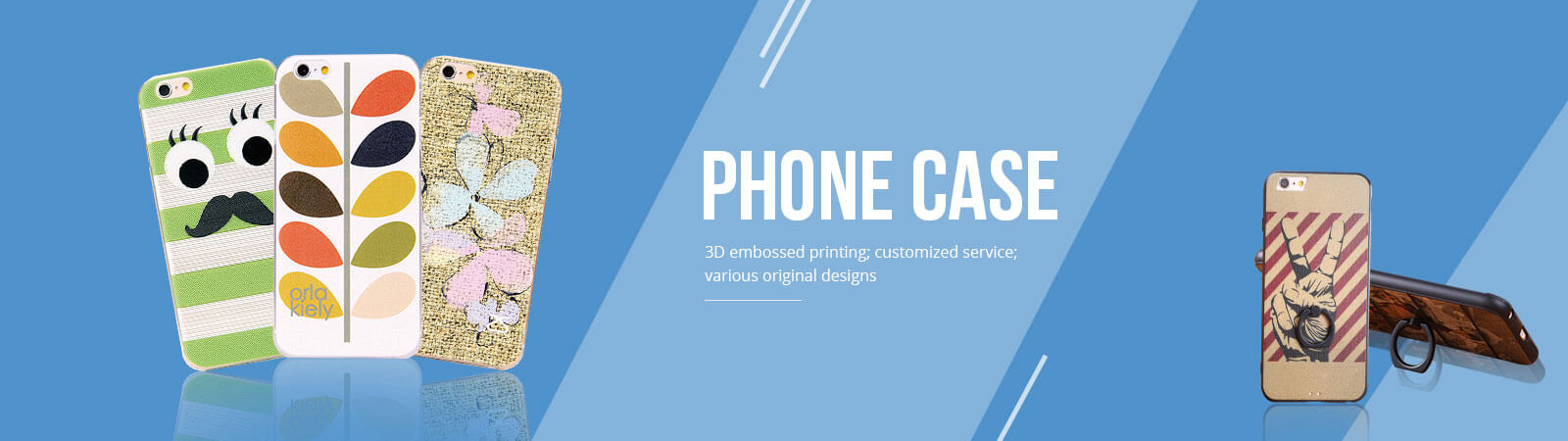 orla kiely

PHONE CASE

3D embossed printing; customized service; various original designs